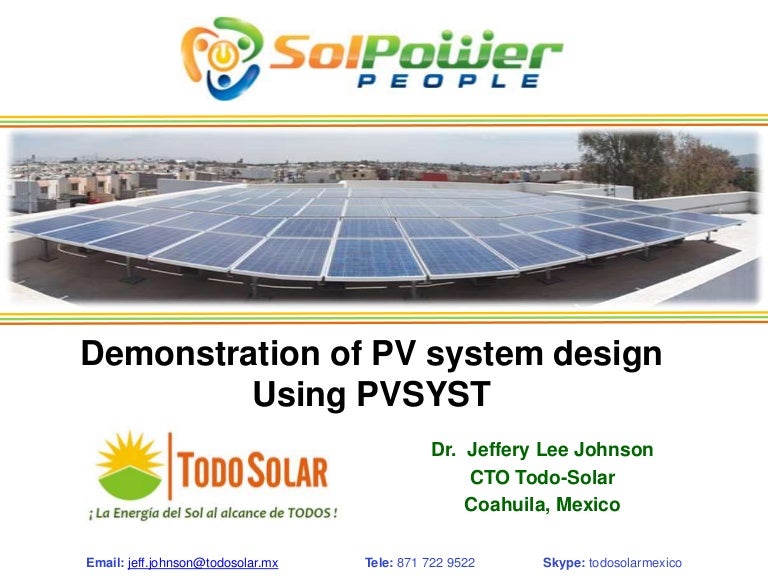 SolPower
PEOPLE

Demonstration of PV system design Using PVSYST

TODO SOLAR
¡ La Energía del Sol al alcance de TODOS !

Dr. Jeffery Lee Johnson
CTO Todo-Solar
Coahuila, Mexico

Email: jeff.johnson@todosolar.mx Tele: 871 722 9522 Skype: todosolarmexico